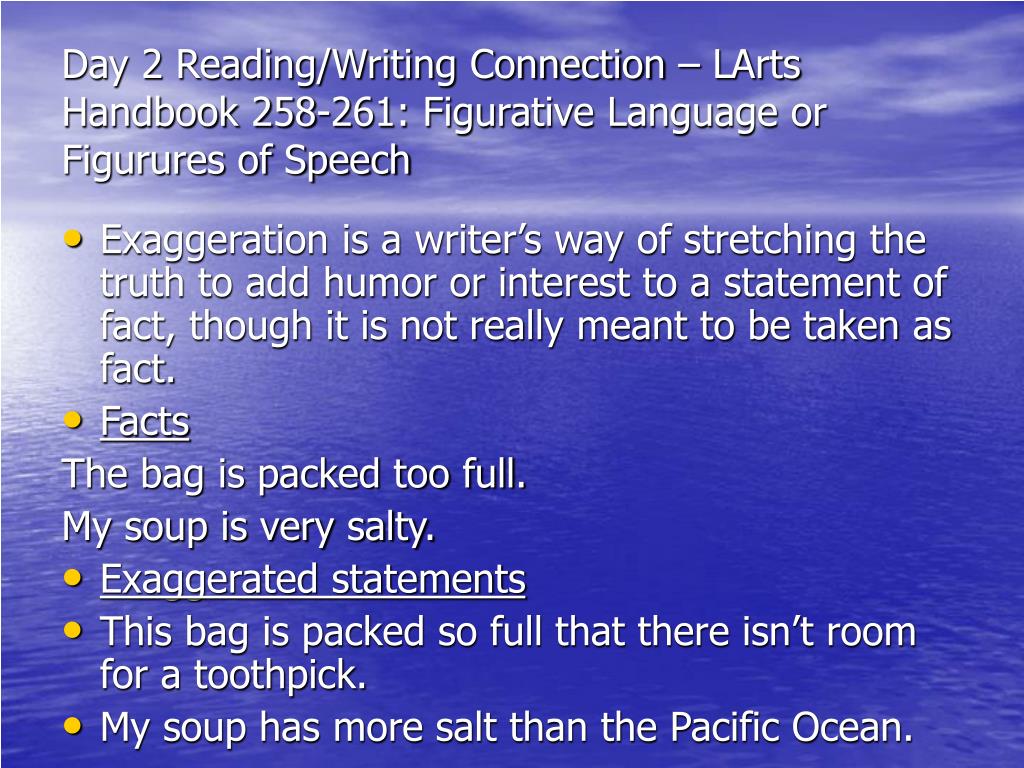 Day 2 Reading/Writing Connection – LArts Handbook 258-261: Figurative Language or Figurures of Speech

• Exaggeration is a writer's way of stretching the truth to add humor or interest to a statement of fact, though it is not really meant to be taken as fact.
• Facts
The bag is packed too full.
My soup is very salty.
• Exaggerated statements
• This bag is packed so full that there isn't room for a toothpick.
• My soup has more salt than the Pacific Ocean.